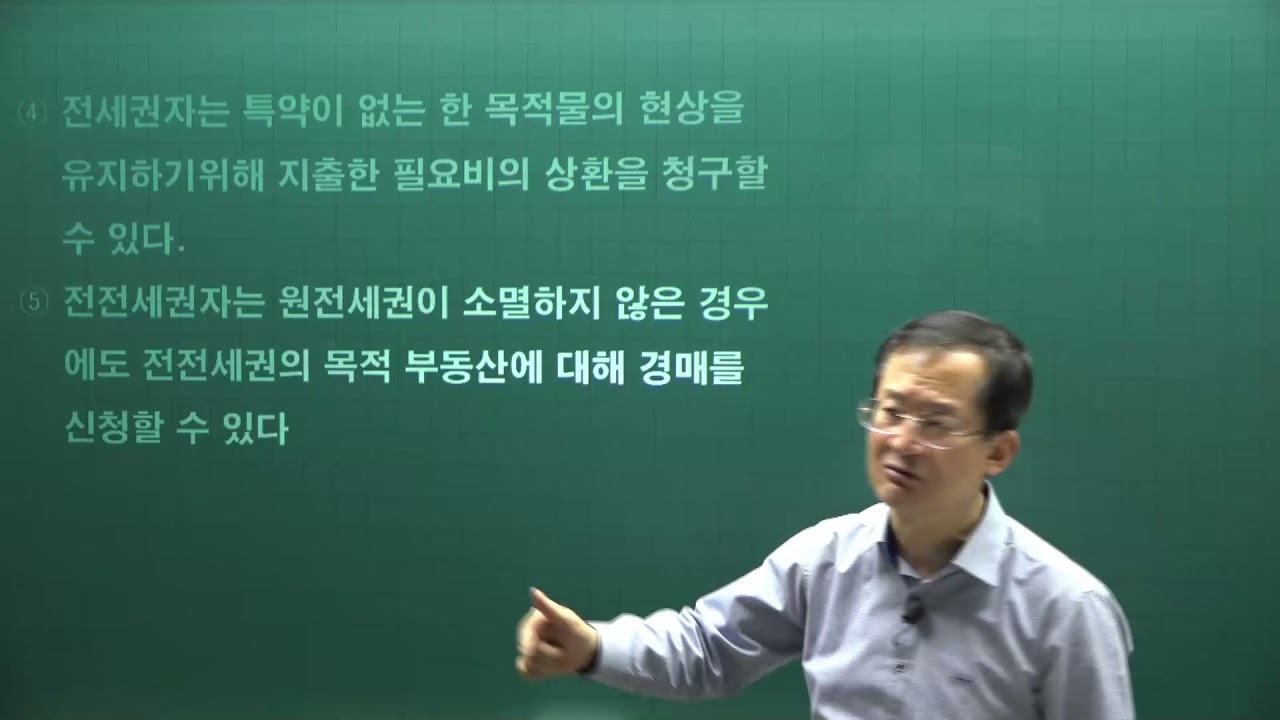 ④ 전세권자는 특약이 없는 한 목적물의 현상을 유지하기위해 지출한 필요비의 상환을 청구할 수 있다.

⑤ 전전세권자는 원전세권이 소멸하지 않은 경우에도 전전세권의 목적 부동산에 대해 경매를 신청할 수 있다